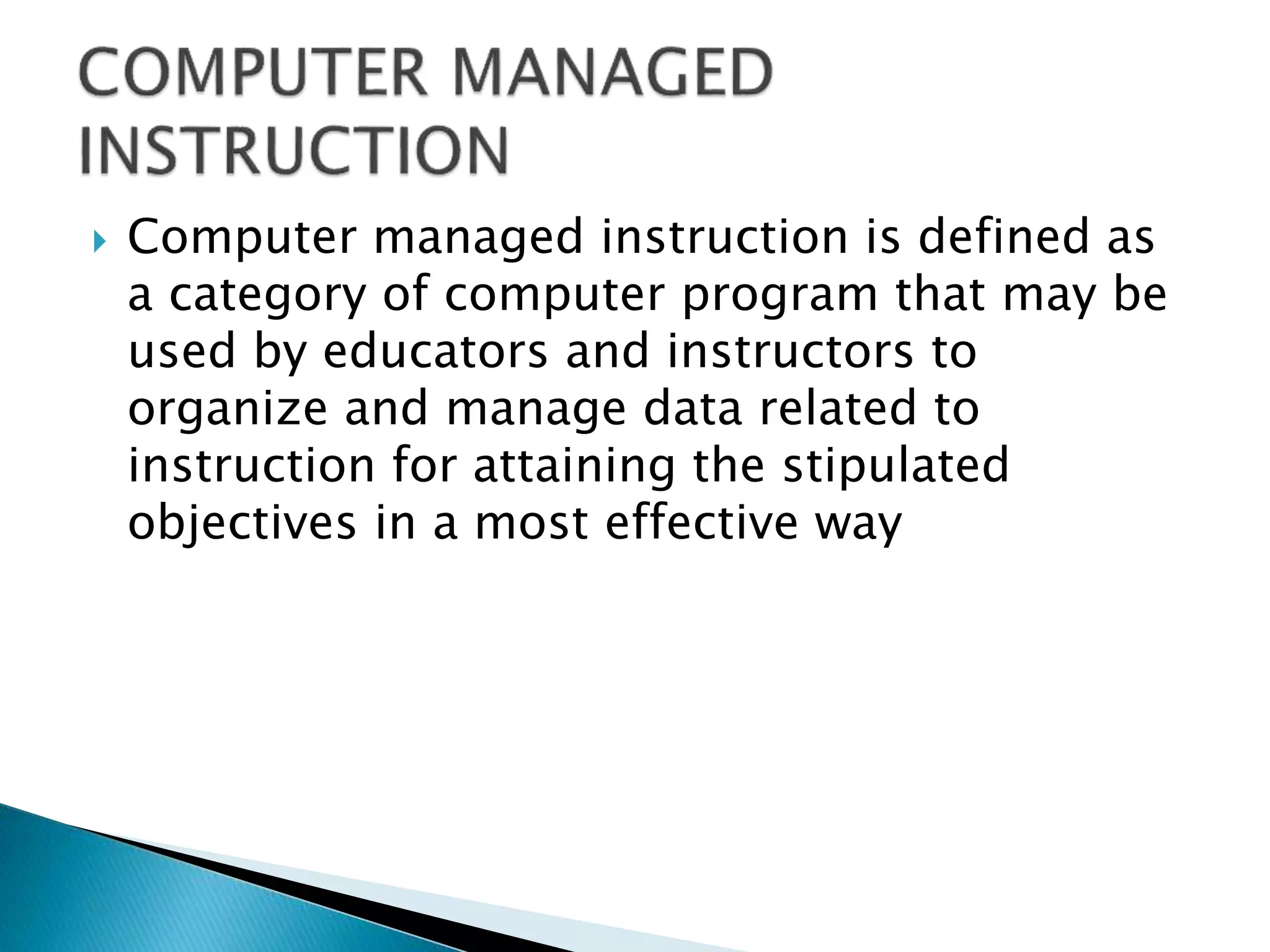 COMPUTER MANAGED INSTRUCTION

Computer managed instruction is defined as a category of computer program that may be used by educators and instructors to organize and manage data related to instruction for attaining the stipulated objectives in a most effective way